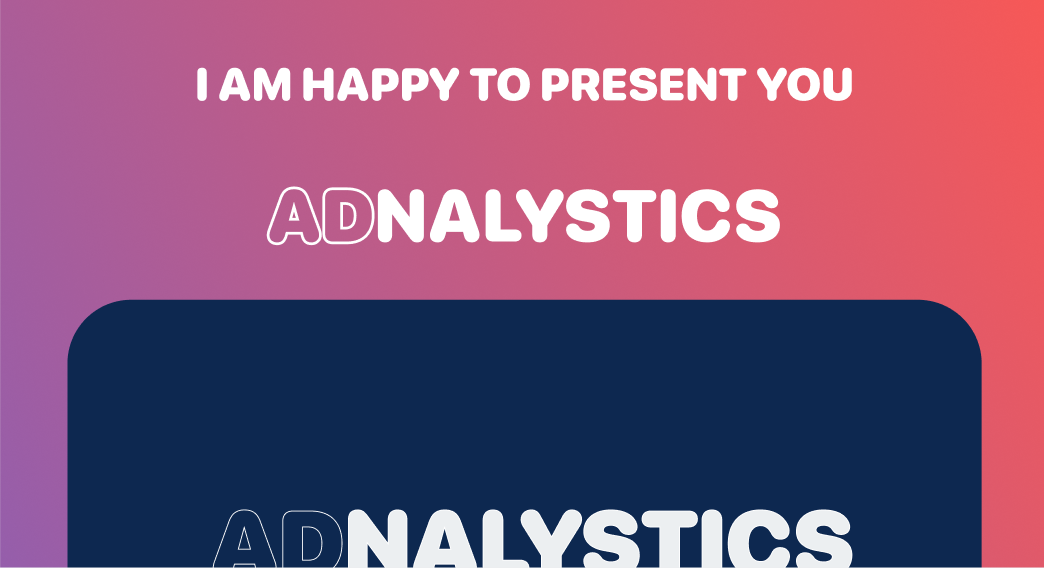 I AM HAPPY TO PRESENT YOU

ADNALYSTICS

ADNALYSTICS